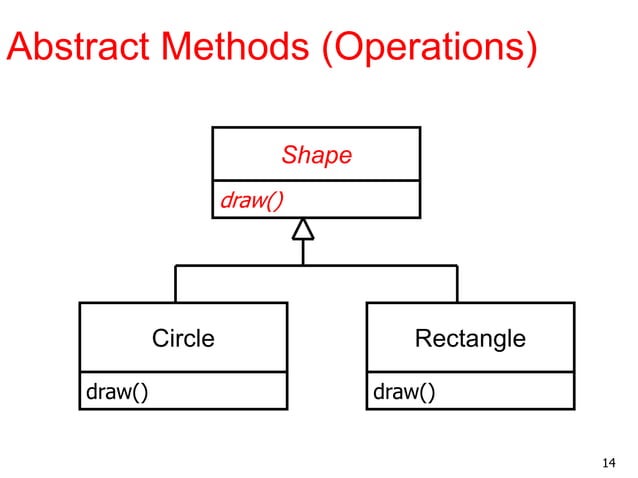 Abstract Methods (Operations)

Shape

draw()

Circle

draw()

Rectangle

draw()

14